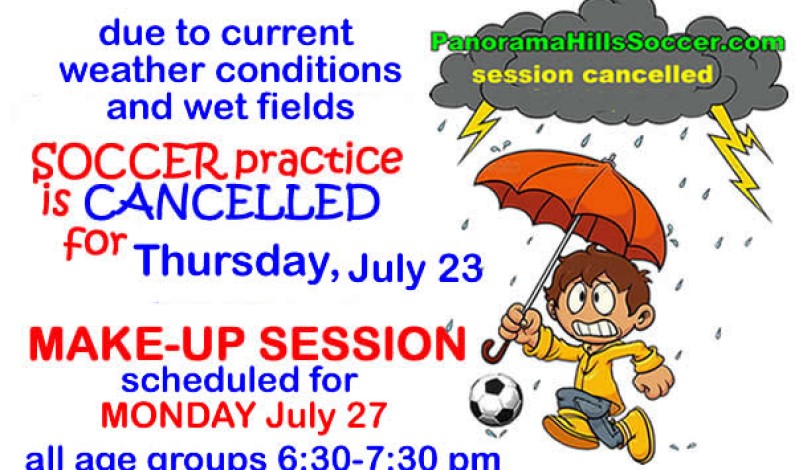 due to current weather conditions and wet fields

SOCCER practice is CANCELLED for Thursday, July 23

MAKE-UP SESSION scheduled for MONDAY July 27

all age groups 6:30-7:30 pm

PanoramaHillsSoccer.com
session cancelled